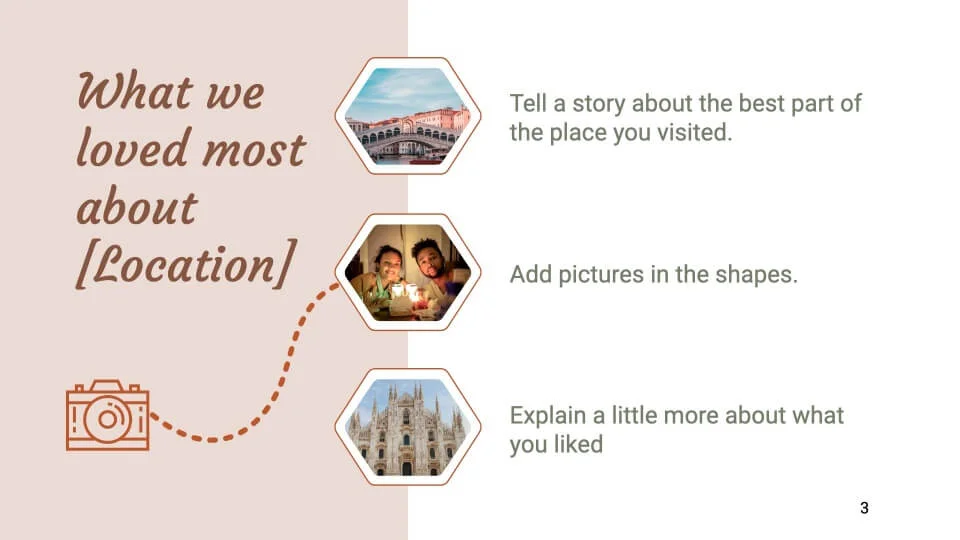 What we loved most about [Location]

Tell a story about the best part of the place you visited.

Add pictures in the shapes.

Explain a little more about what you liked

3